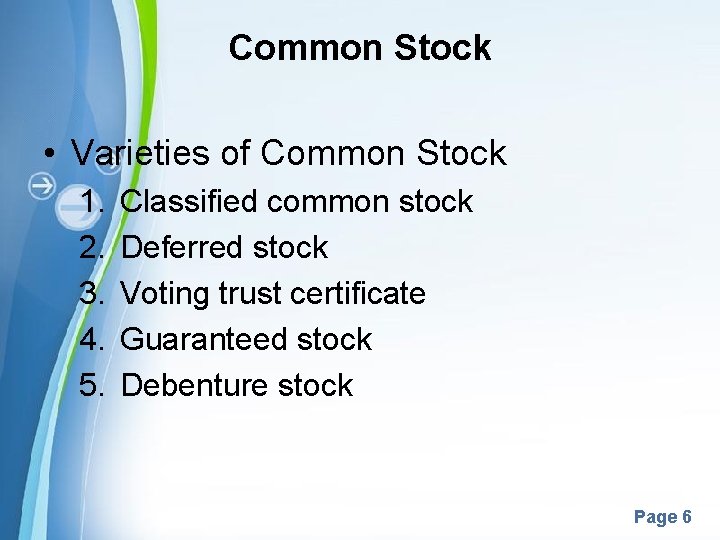 Common Stock

• Varieties of Common Stock
1. Classified common stock
2. Deferred stock
3. Voting trust certificate
4. Guaranteed stock
5. Debenture stock

Page 6